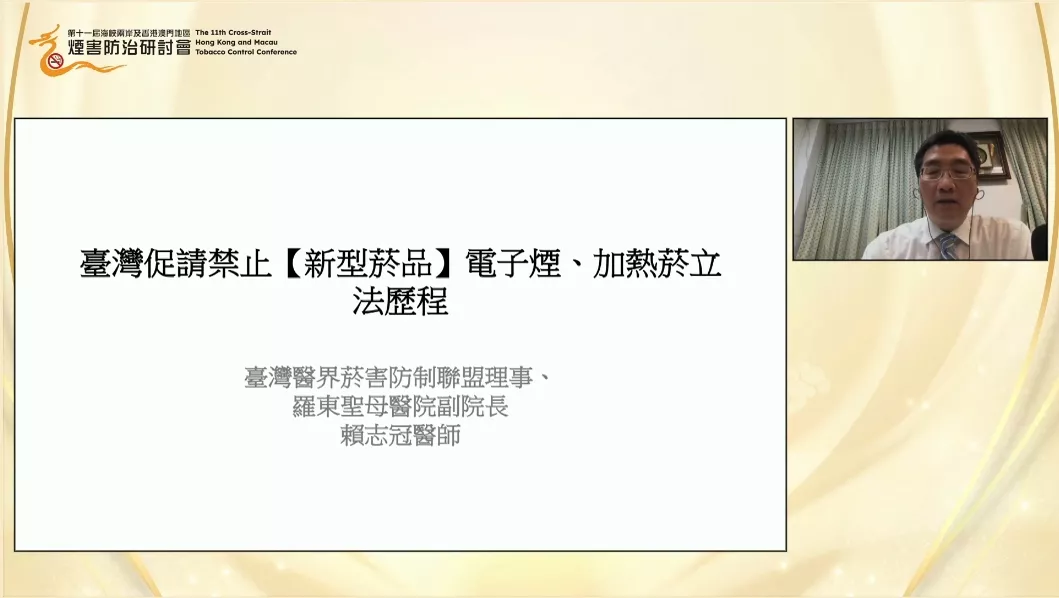 第十一屆海峽兩岸及香港澳門地區
煙害防治研討會
The 11th Cross-Strait Hong Kong and Macau Tobacco Control Conference

臺灣促請禁止【新型菸品】電子煙、加熱菸立法歷程

臺灣醫界菸害防制聯盟理事、
羅東聖母醫院副院長
賴志冠醫師